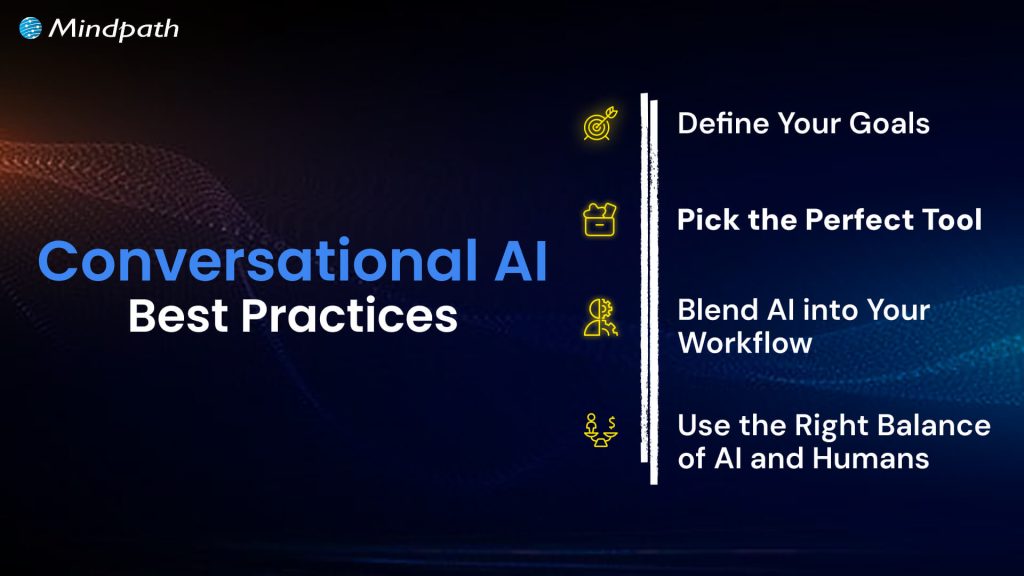 Mindpath

Conversational AI
Best Practices

Define Your Goals

Pick the Perfect Tool

Blend AI into Your Workflow

Use the Right Balance of AI and Humans